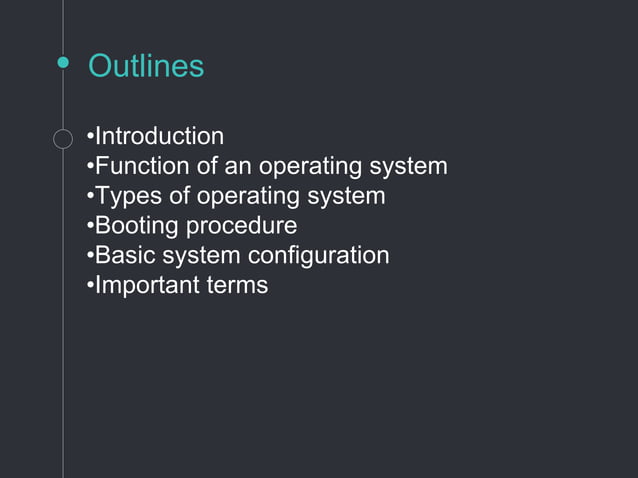 Outlines

•Introduction
•Function of an operating system
•Types of operating system
•Booting procedure
•Basic system configuration
•Important terms